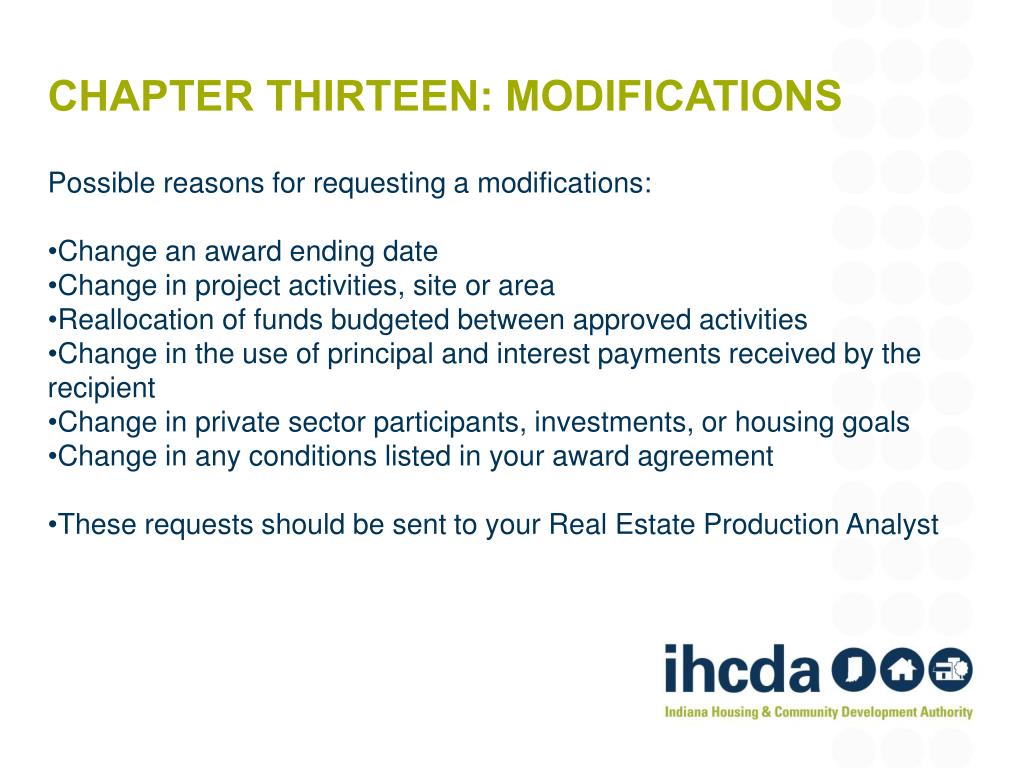 CHAPTER THIRTEEN: MODIFICATIONS

Possible reasons for requesting a modifications:

•Change an award ending date
•Change in project activities, site or area
•Reallocation of funds budgeted between approved activities
•Change in the use of principal and interest payments received by the recipient
•Change in private sector participants, investments, or housing goals
•Change in any conditions listed in your award agreement

•These requests should be sent to your Real Estate Production Analyst

ihcda

Indiana Housing & Community Development Authority